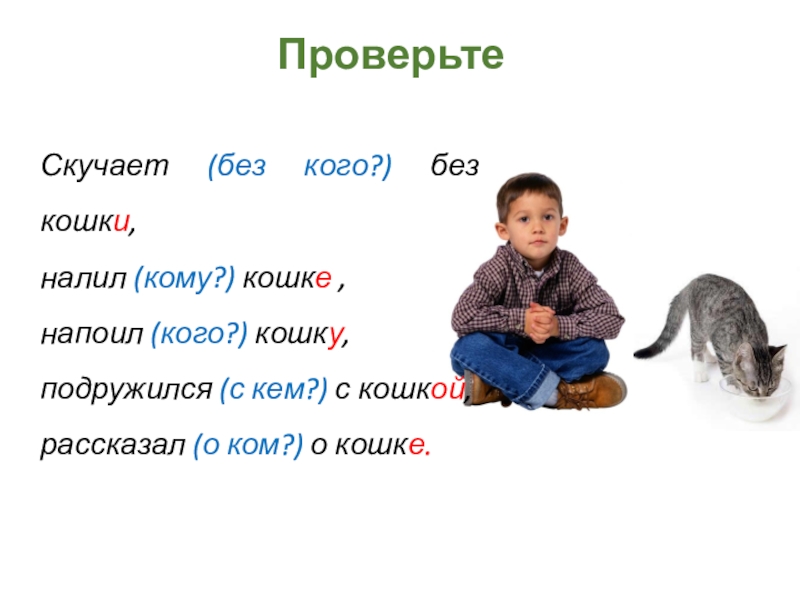 Проверьте

Скучает (без кого?) без кошки,
налил (кому?) кошке ,
напоил (кого?) кошку,
подружился (с кем?) с кошкой,
рассказал (о ком?) о кошке.